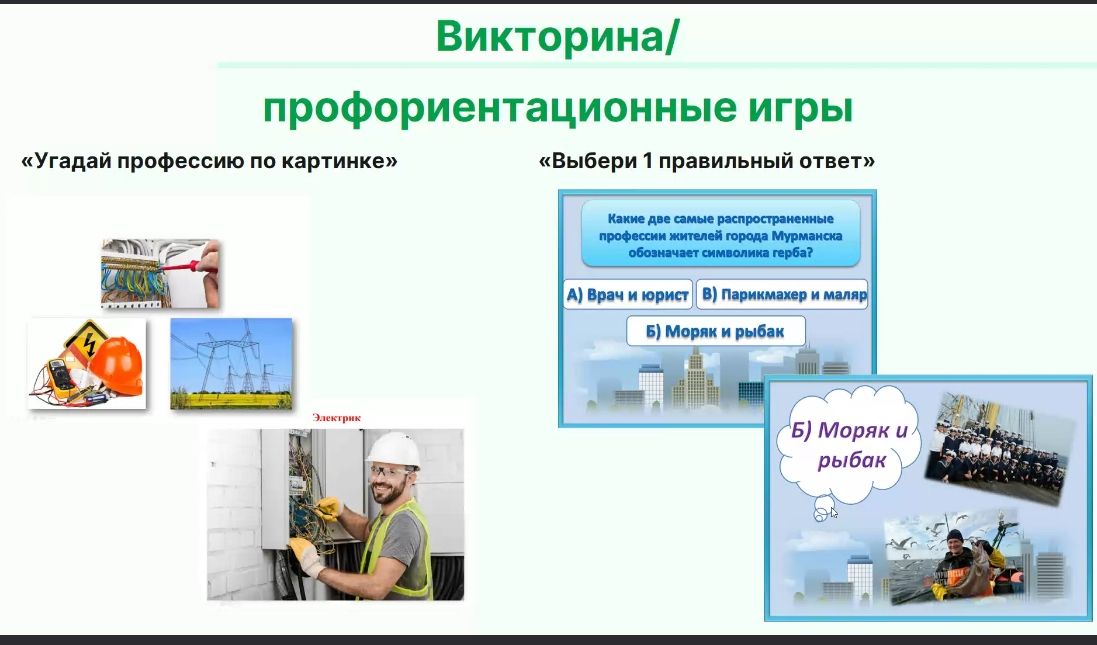 Викторина/

профориентационные игры

«Угадай профессию по картинке»

Электрик

«Выбери 1 правильный ответ»

Какие две самые распространенные профессии жителей города Мурманска обозначает символика герба?

А) Врач и юрист

В) Парикмахер и маляр

Б) Моряк и рыбак

Б) Моряк и рыбак